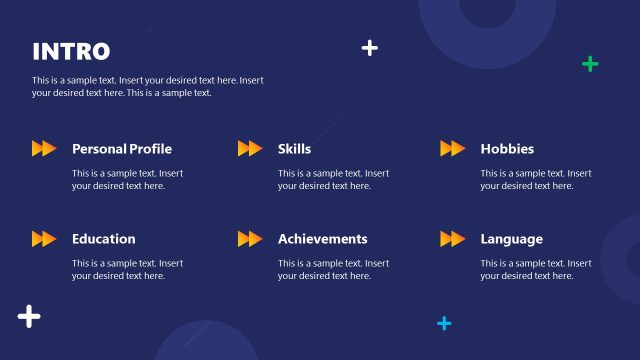 INTRO

This is a sample text. Insert your desired text here. Insert your desired text here. This is a sample text.

Personal Profile

This is a sample text. Insert your desired text here.

Skills

This is a sample text. Insert your desired text here.

Hobbies

This is a sample text. Insert your desired text here.

Education

This is a sample text. Insert your desired text here.

Achievements

This is a sample text. Insert your desired text here.

Language

This is a sample text. Insert your desired text here.